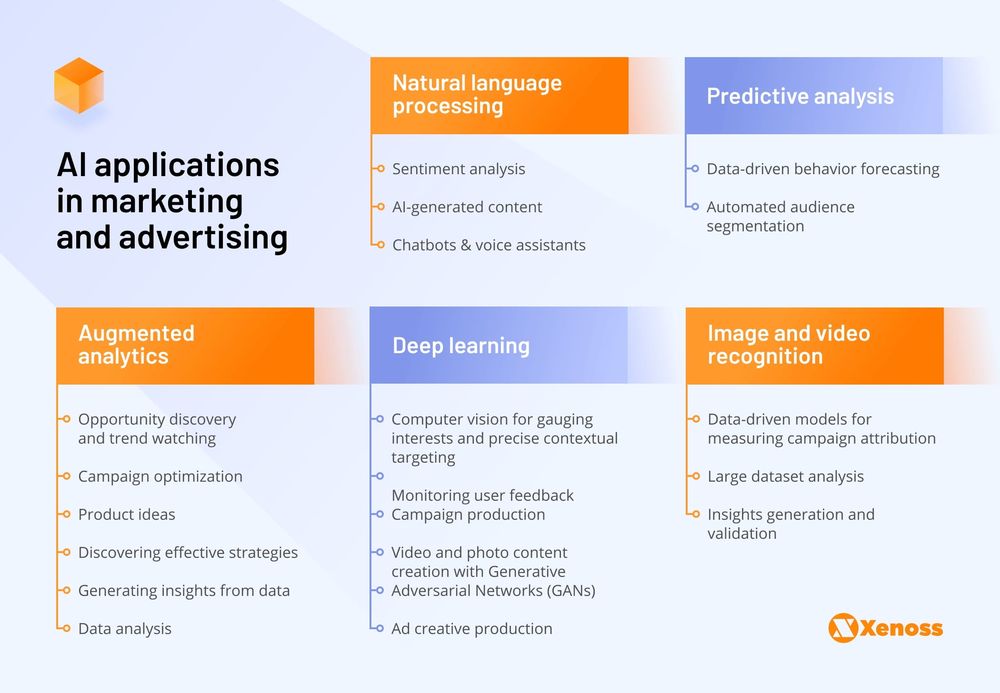 AI applications in marketing and advertising

Natural language processing

Sentiment analysis

AI-generated content

Chatbots & voice assistants

Predictive analysis

Data-driven behavior forecasting

Automated audience segmentation

Augmented analytics

Opportunity discovery and trend watching

Campaign optimization

Product ideas

Discovering effective strategies

Generating insights from data

Data analysis

Deep learning

Computer vision for gauging interests and precise contextual targeting

Monitoring user feedback Campaign production

Video and photo content creation with Generative Adversarial Networks (GANs)

Ad creative production

Image and video recognition

Data-driven models for measuring campaign attribution

Large dataset analysis

Insights generation and validation

Xenoss